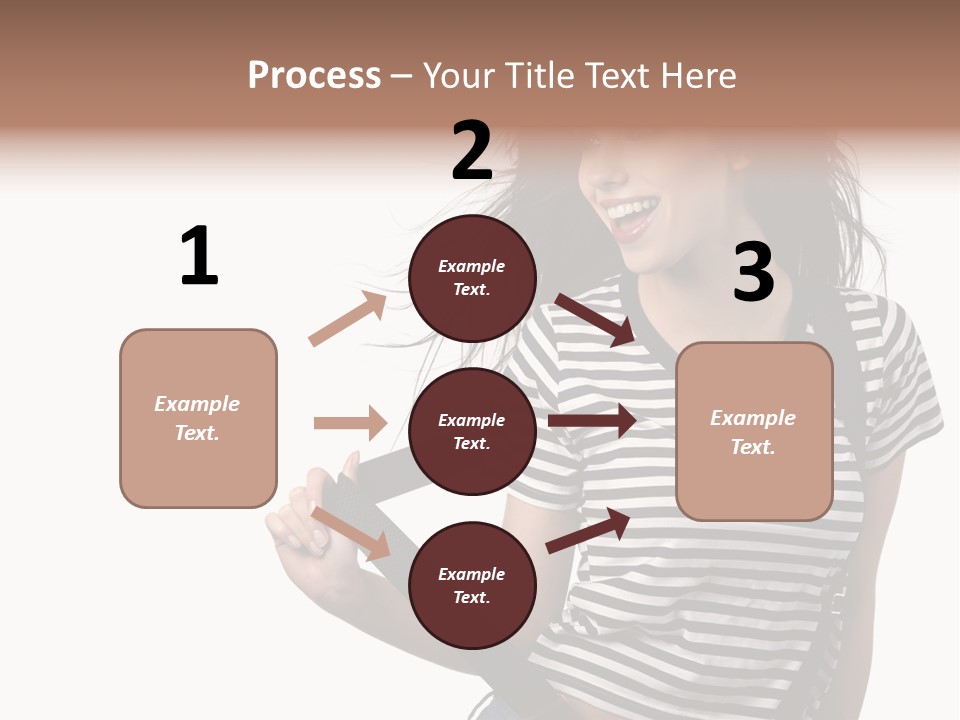 Process – Your Title Text Here

1

Example Text.

2

Example Text.

Example Text.

Example Text.

3

Example Text.